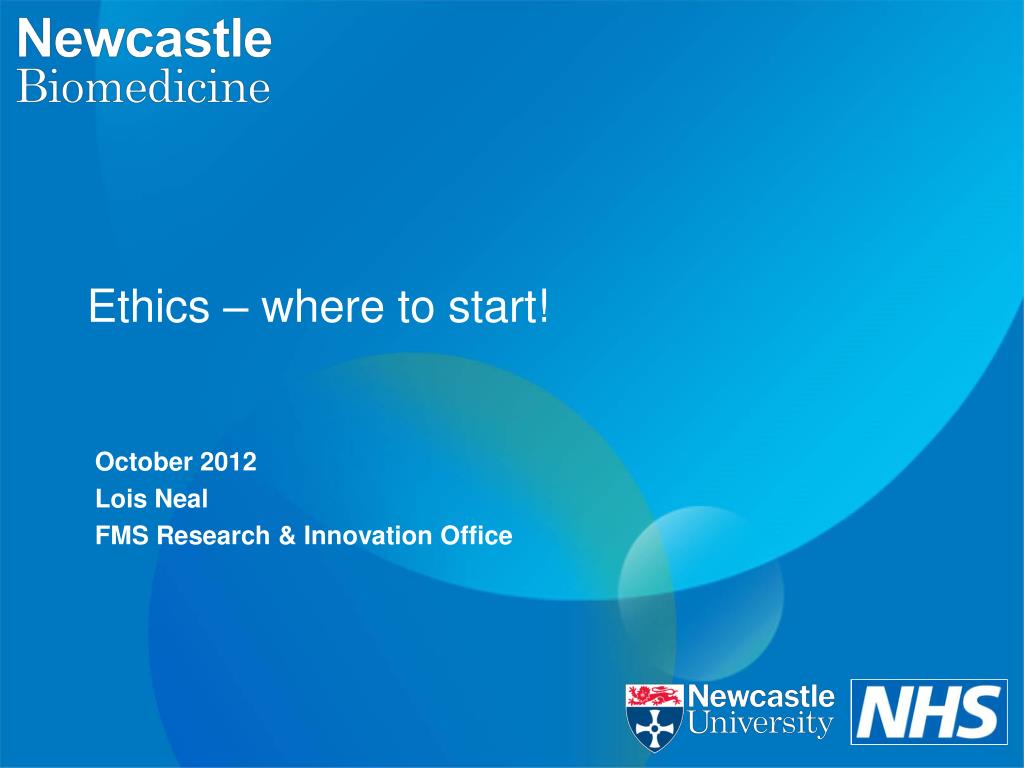 Newcastle
Biomedicine

Ethics – where to start!

October 2012
Lois Neal
FMS Research & Innovation Office

Newcastle
University

NHS